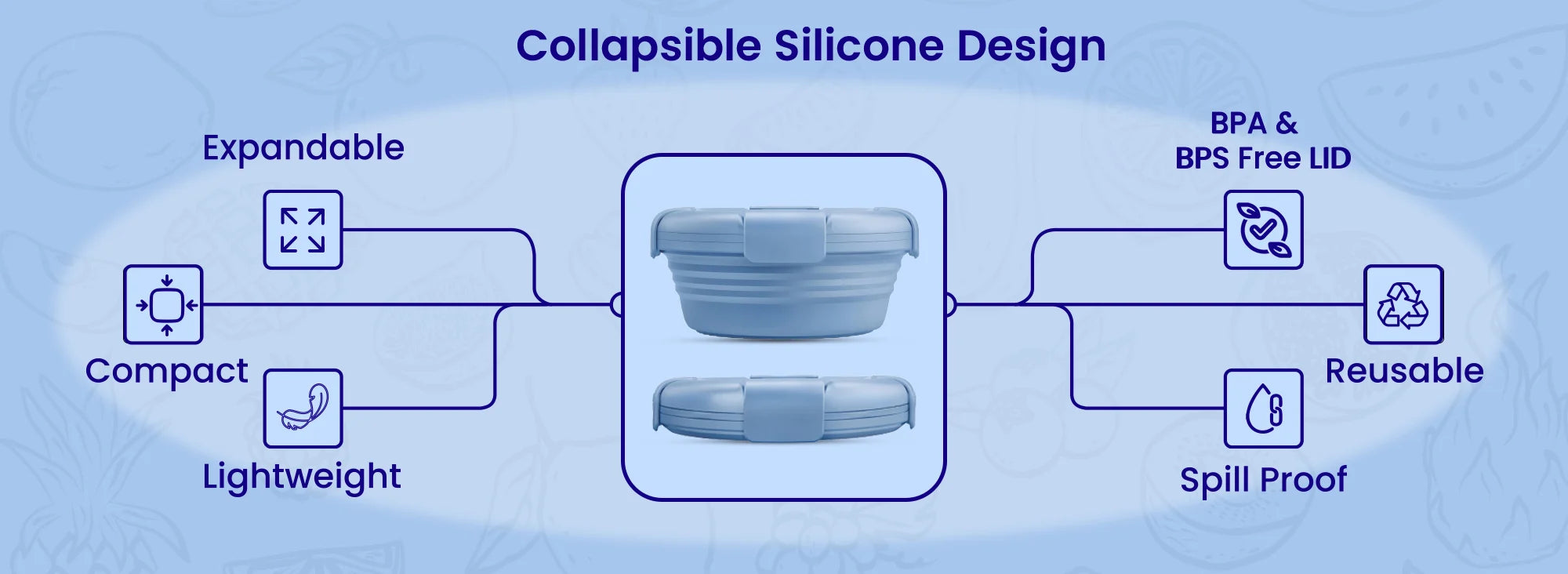 Collapsible Silicone Design

Expandable

Compact

Lightweight

BPA &
BPS Free LID

Reusable

Spill Proof